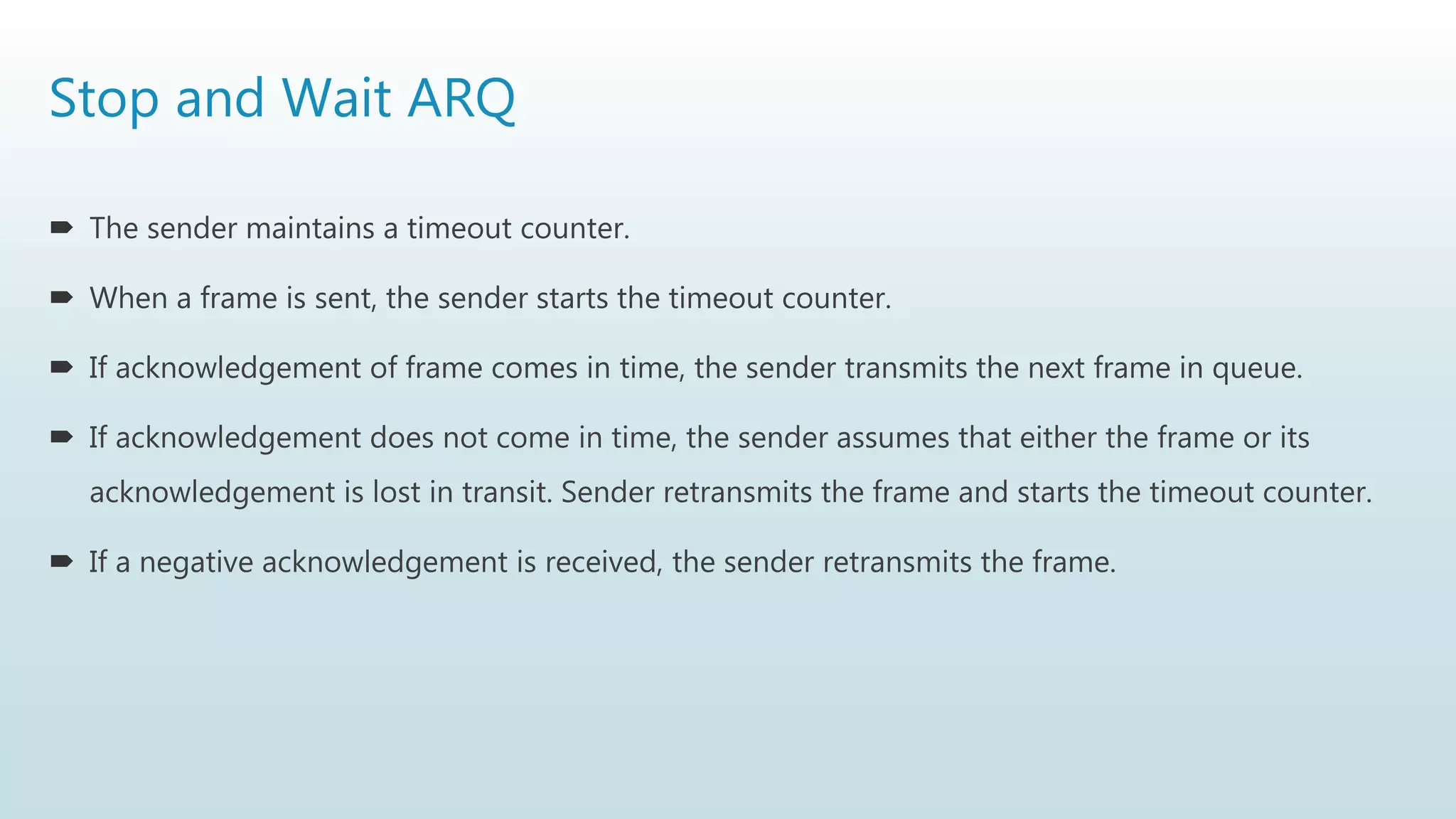 Stop and Wait ARQ

➨ The sender maintains a timeout counter.

➨ When a frame is sent, the sender starts the timeout counter.

➨ If acknowledgement of frame comes in time, the sender transmits the next frame in queue.

➨ If acknowledgement does not come in time, the sender assumes that either the frame or its acknowledgement is lost in transit. Sender retransmits the frame and starts the timeout counter.

➨ If a negative acknowledgement is received, the sender retransmits the frame.